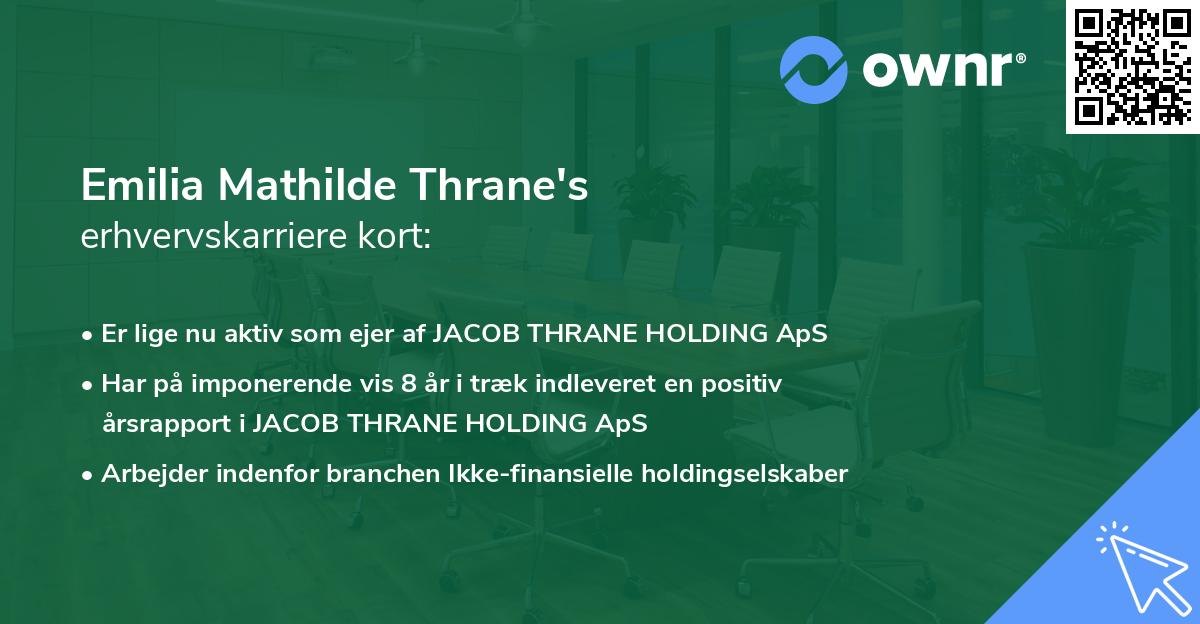 ownr®

Emilia Mathilde Thrane's
erhvervskarriere kort:

• Er lige nu aktiv som ejer af JACOB THRANE HOLDING ApS
• Har på imponerende vis 8 år i træk indleveret en positiv årsrapport i JACOB THRANE HOLDING ApS
• Arbejder indenfor branchen Ikke-finansielle holdingselskaber